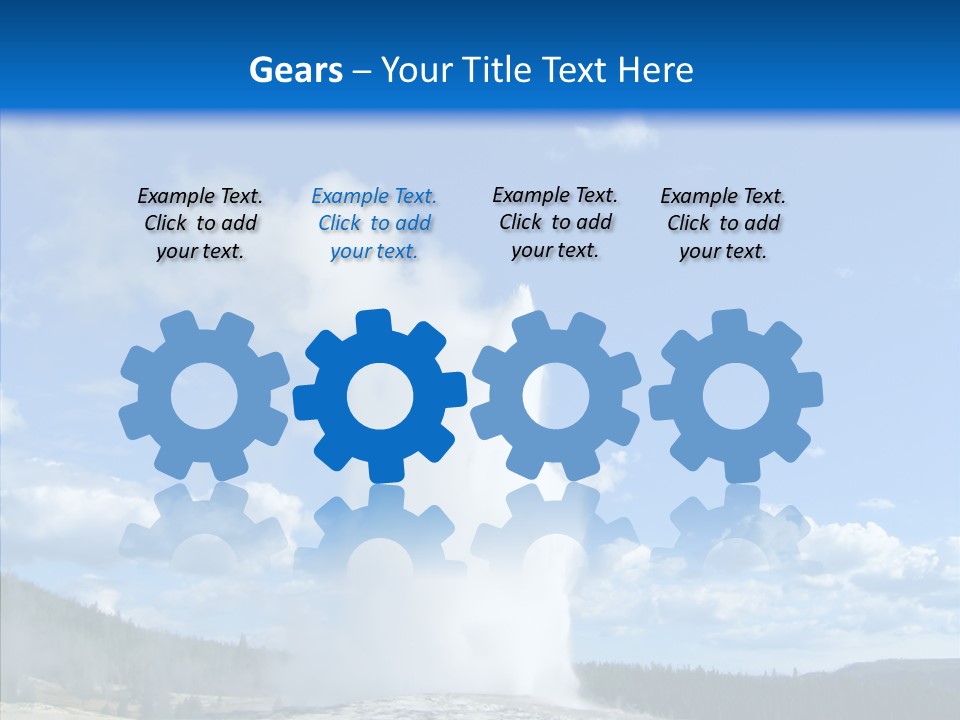 Gears – Your Title Text Here

Example Text. Click to add your text.

Example Text. Click to add your text.

Example Text. Click to add your text.

Example Text. Click to add your text.